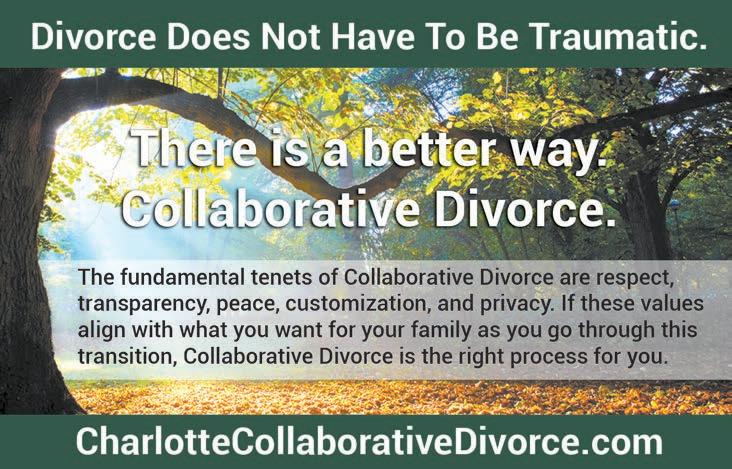 Divorce Does Not Have To Be Traumatic.

There is a better way. Collaborative Divorce.

The fundamental tenets of Collaborative Divorce are respect, transparency, peace, customization, and privacy. If these values align with what you want for your family as you go through this transition, Collaborative Divorce is the right process for you.

CharlotteCollaborativeDivorce.com